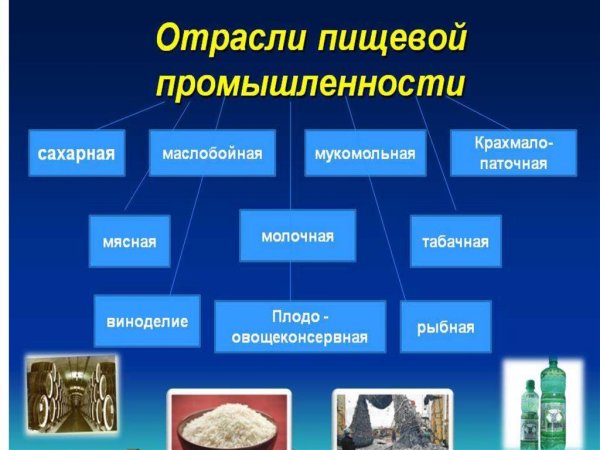 Отрасли пищевой промышленности

сахарная

маслобойная

мукомольная

Крахмало-паточная

мясная

молочная

табачная

виноделие

Плодо - овощеконсервная

рыбная